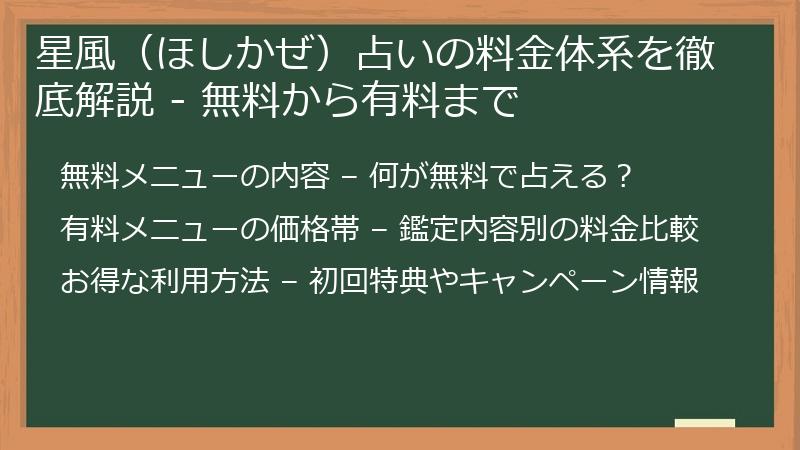 星風（ほしかぜ）占いの料金体系を徹底解説 - 無料から有料まで

無料メニューの内容 – 何が無料で占える？

有料メニューの価格帯 – 鑑定内容別の料金比較

お得な利用方法 – 初回特典やキャンペーン情報